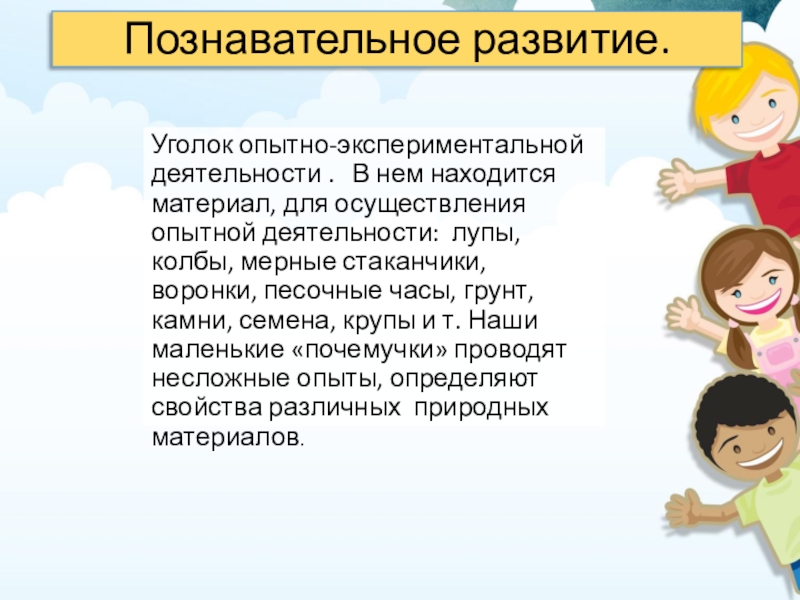 Познавательное развитие.

Уголок опытно-экспериментальной деятельности . В нем находится материал, для осуществления опытной деятельности: лупы, колбы, мерные стаканчики, воронки, песочные часы, грунт, камни, семена, крупы и т. Наши маленькие «почемучки» проводят несложные опыты, определяют свойства различных природных материалов.